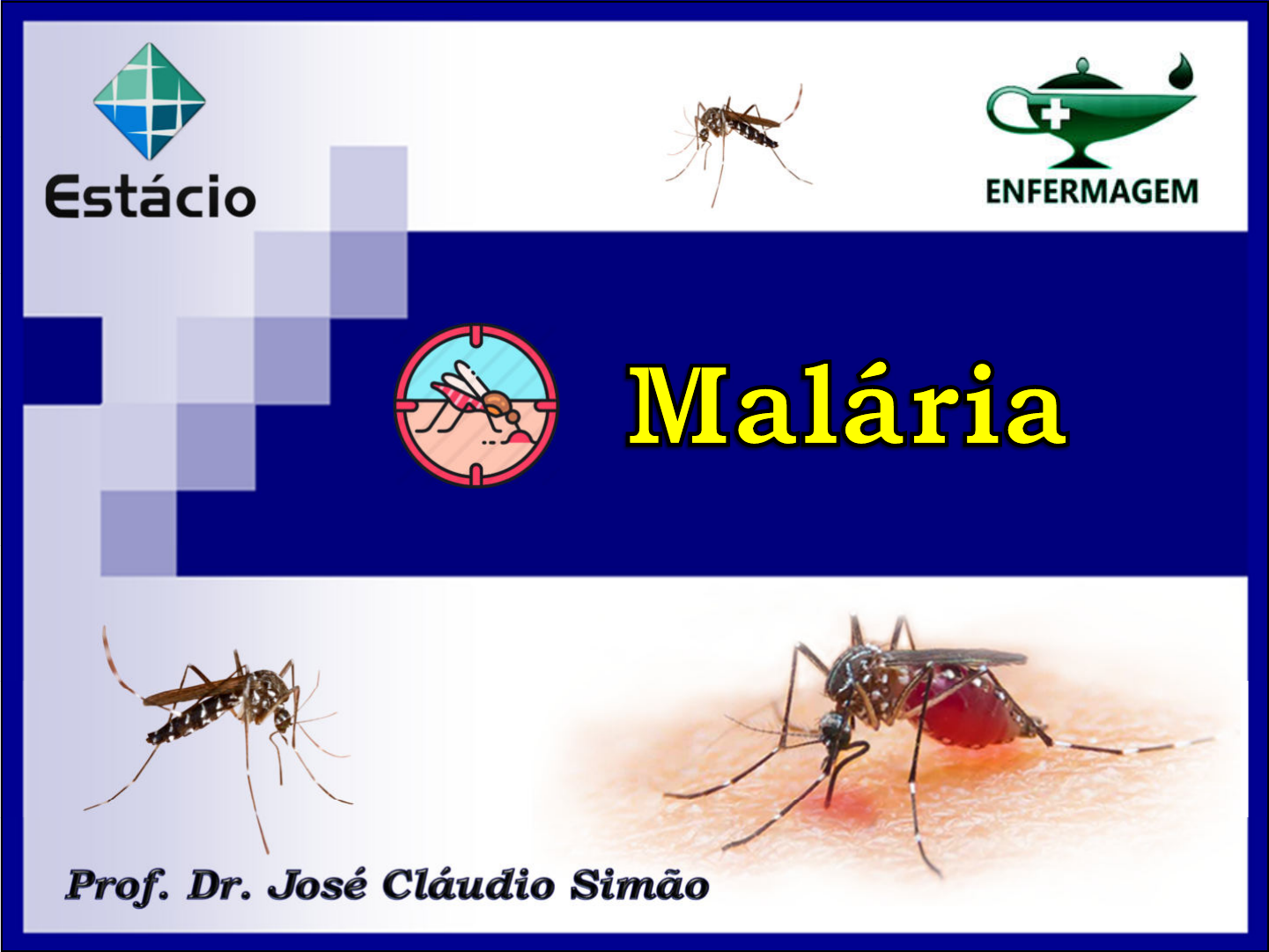 Estácio

ENFERMAGEM

Malária

Prof. Dr. José Cláudio Simão